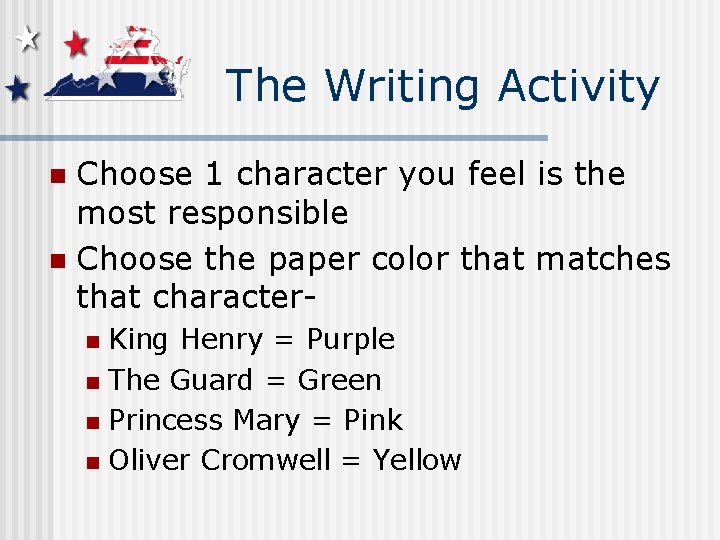 The Writing Activity

- Choose 1 character you feel is the most responsible
- Choose the paper color that matches that character-
  - King Henry = Purple
  - The Guard = Green
  - Princess Mary = Pink
  - Oliver Cromwell = Yellow